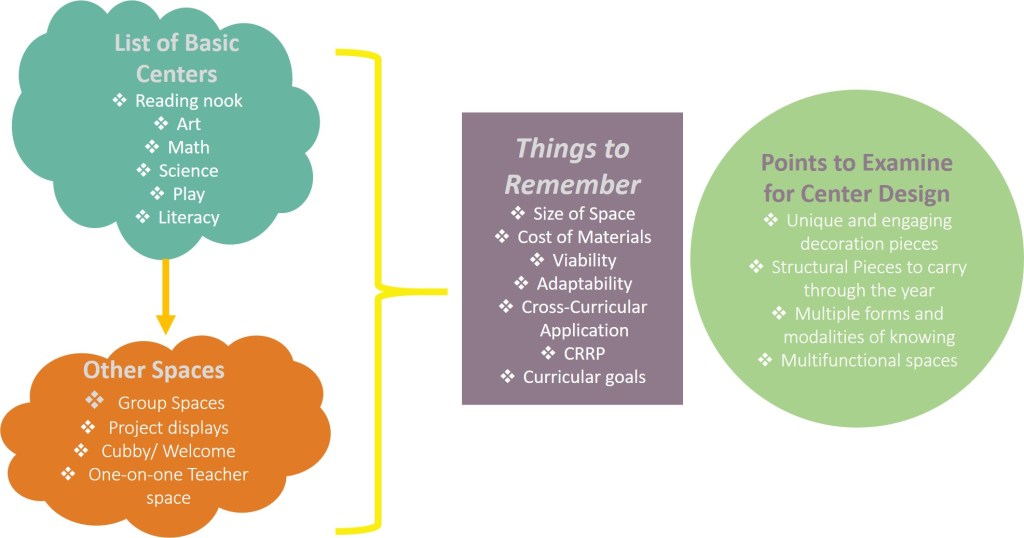 List of Basic Centers
❖ Reading nook
❖ Art
❖ Math
❖ Science
❖ Play
❖ Literacy

Other Spaces
❖ Group Spaces
❖ Project displays
❖ Cubby/ Welcome
❖ One-on-one Teacher space

Things to Remember
❖ Size of Space
❖ Cost of Materials
❖ Viability
❖ Adaptability
❖ Cross-Curricular Application
❖ CRRP
❖ Curricular goals

Points to Examine for Center Design
❖ Unique and engaging decoration pieces
❖ Structural Pieces to carry through the year
❖ Multiple forms and modalities of knowing
❖ Multifunctional spaces